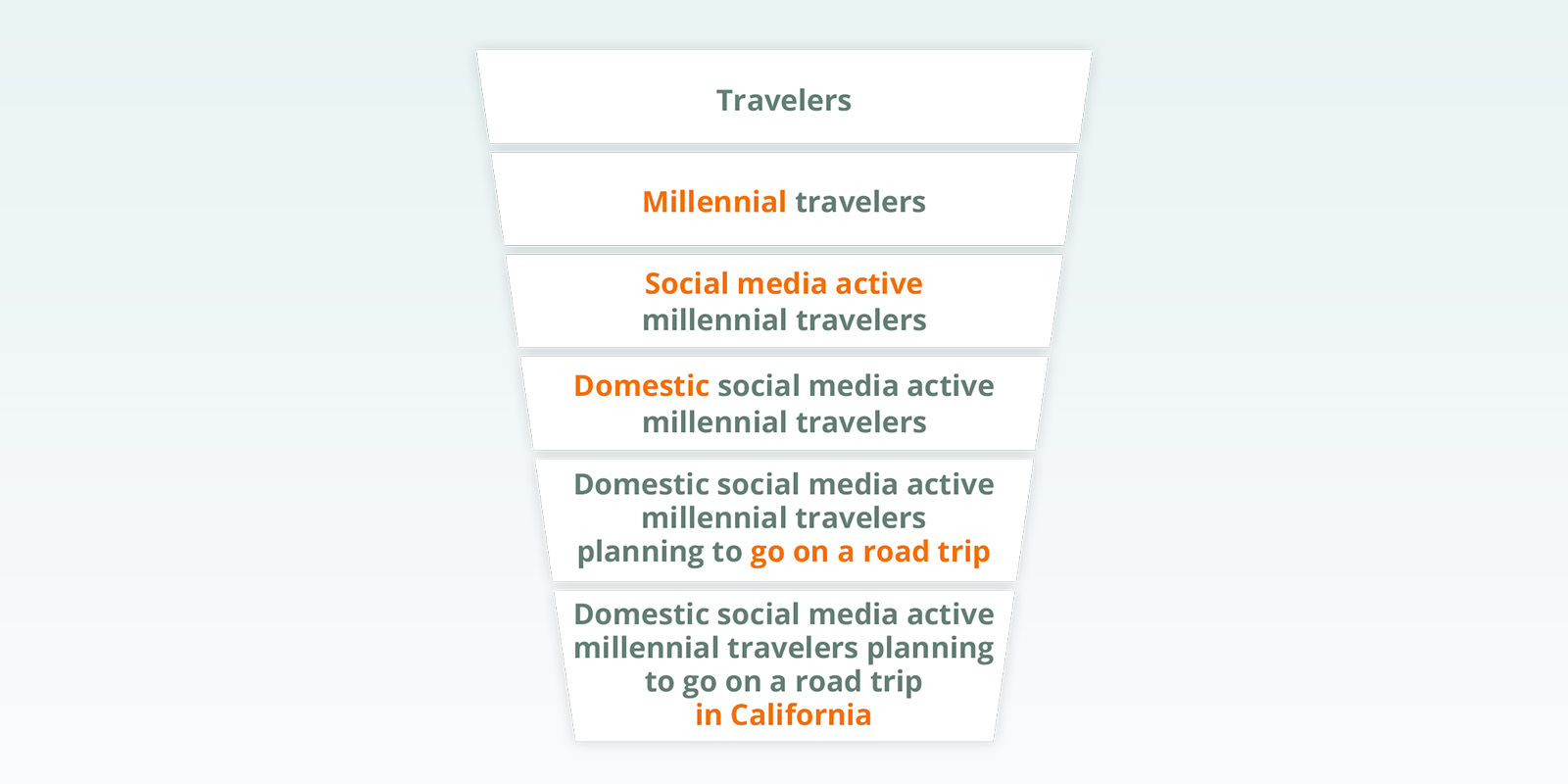 Travelers

Millennial travelers

Social media active millennial travelers

Domestic social media active millennial travelers

Domestic social media active millennial travelers planning to go on a road trip

Domestic social media active millennial travelers planning to go on a road trip in California